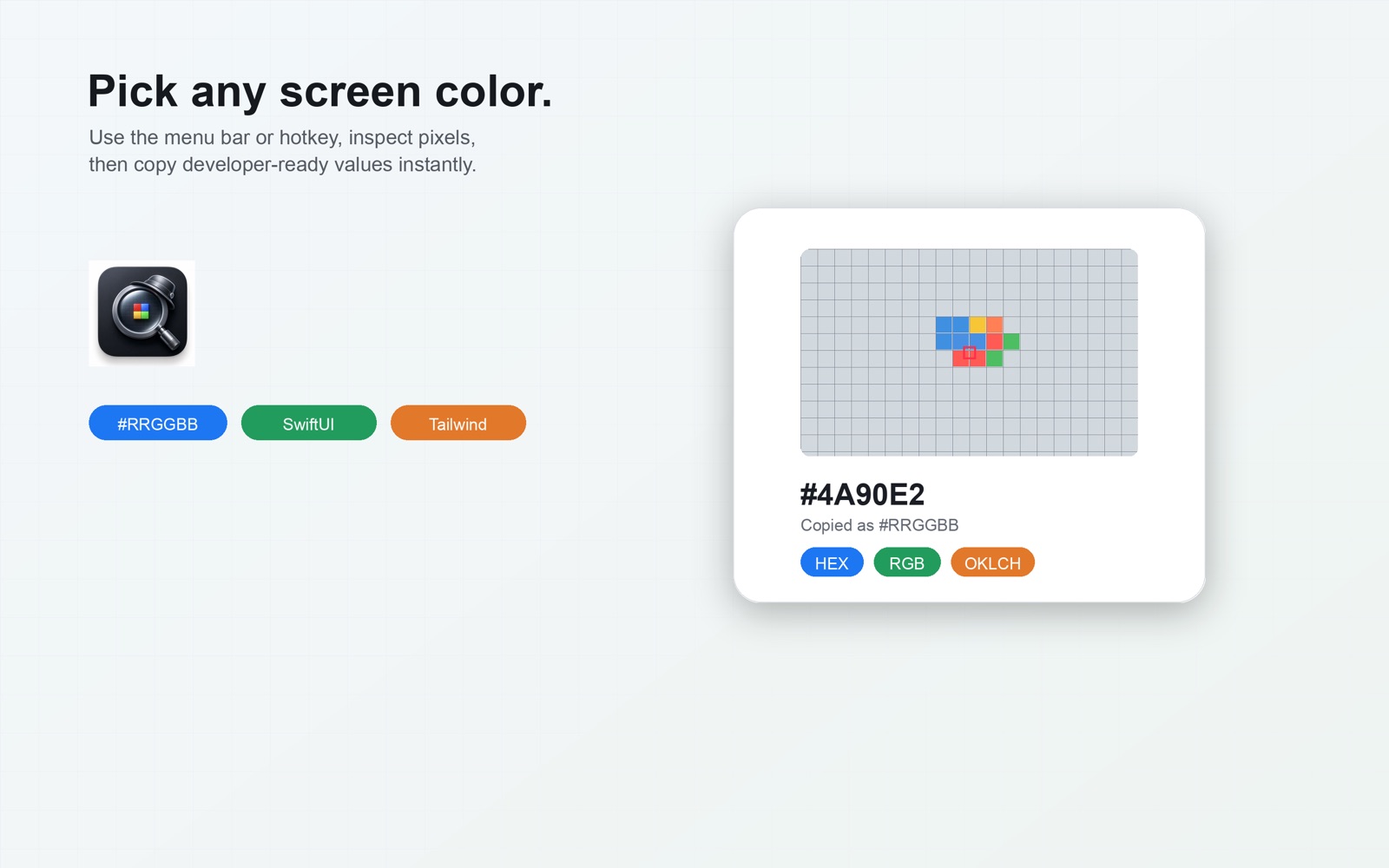 Pick any screen color.

Use the menu bar or hotkey, inspect pixels, then copy developer-ready values instantly.

#RRGGBB SwiftUI Tailwind

#4A90E2

Copied as #RRGGBB

HEX RGB OKLCH